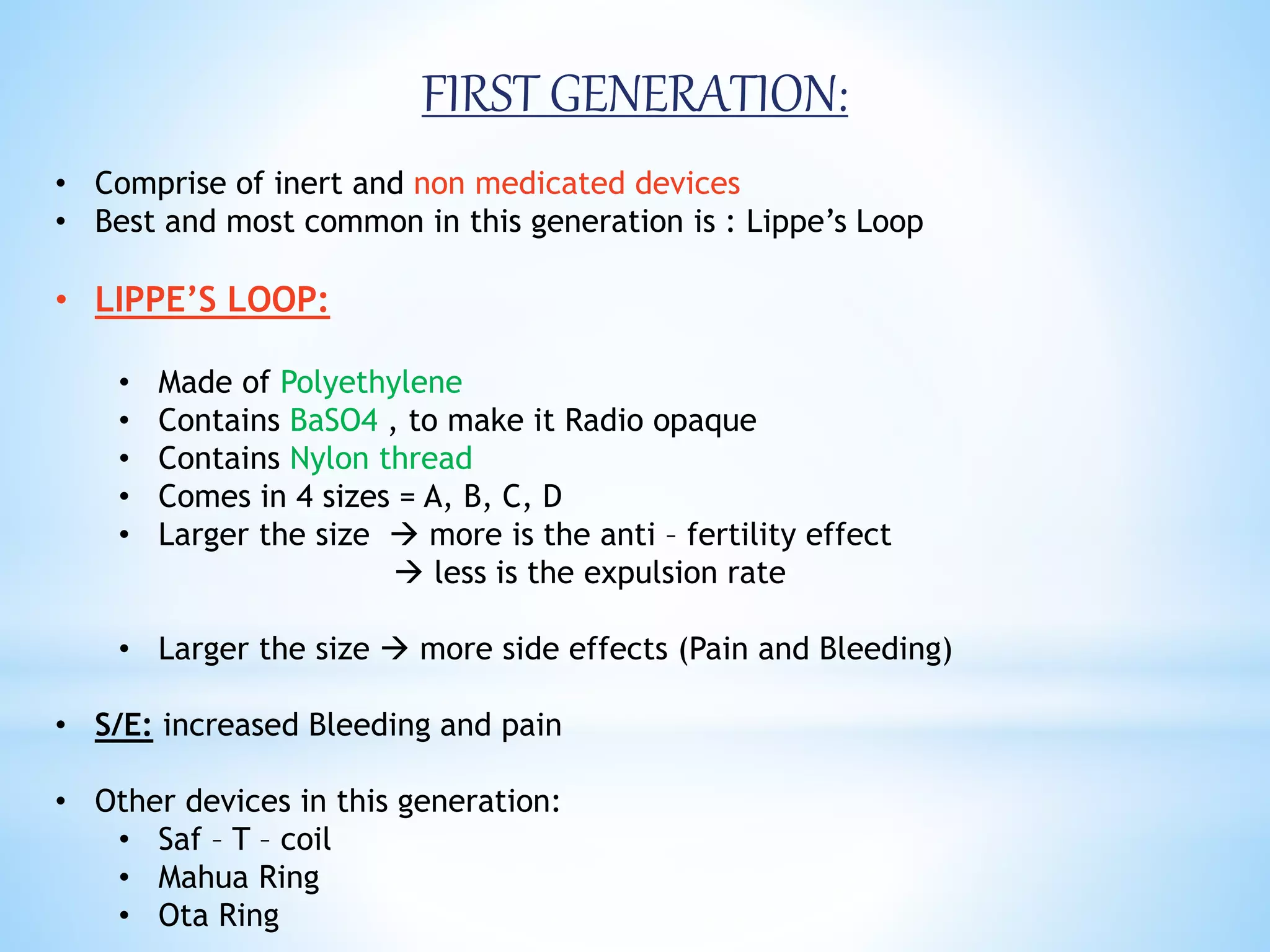 FIRST GENERATION:

• Comprise of inert and non medicated devices
• Best and most common in this generation is : Lippe's Loop

• LIPPE'S LOOP:

• Made of Polyethylene
• Contains BaSO4 , to make it Radio opaque
• Contains Nylon thread
• Comes in 4 sizes = A, B, C, D
• Larger the size → more is the anti – fertility effect
→ less is the expulsion rate

• Larger the size → more side effects (Pain and Bleeding)

• S/E: increased Bleeding and pain

• Other devices in this generation:
• Saf – T – coil
• Mahua Ring
• Ota Ring